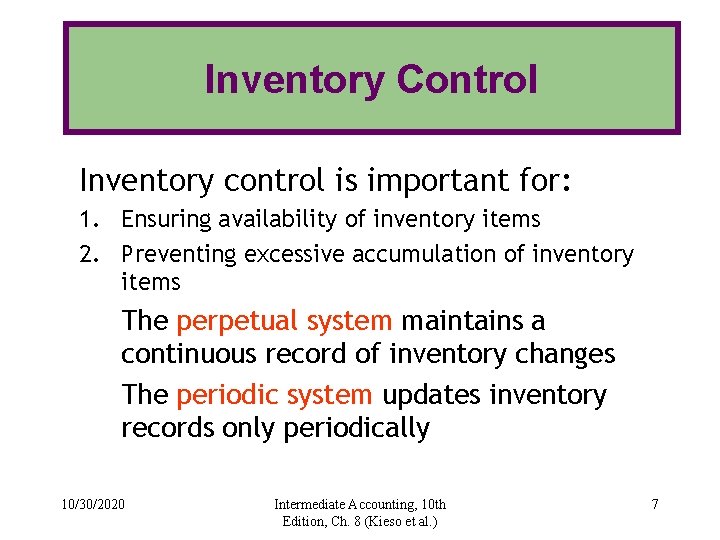 Inventory Control

Inventory control is important for:

1. Ensuring availability of inventory items
2. Preventing excessive accumulation of inventory items

The perpetual system maintains a continuous record of inventory changes

The periodic system updates inventory records only periodically

10/30/2020

Intermediate Accounting, 10th Edition, Ch. 8 (Kieso et al.)

7